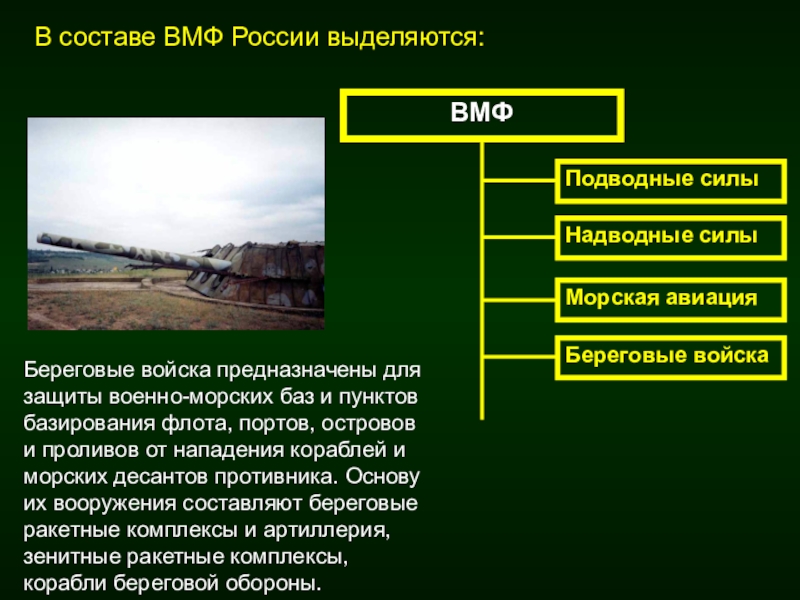 В составе ВМФ России выделяются:

ВМФ

Подводные силы

Надводные силы

Морская авиация

Береговые войска

Береговые войска предназначены для защиты военно-морских баз и пунктов базирования флота, портов, островов и проливов от нападения кораблей и морских десантов противника. Основу их вооружения составляют береговые ракетные комплексы и артиллерия, зенитные ракетные комплексы, корабли береговой обороны.